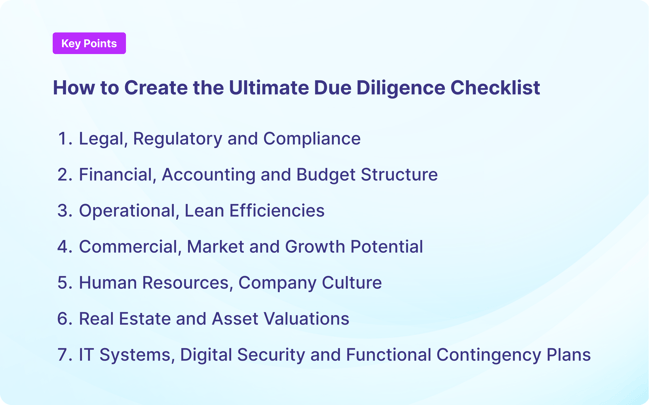 Key Points

How to Create the Ultimate Due Diligence Checklist

1. Legal, Regulatory and Compliance
2. Financial, Accounting and Budget Structure
3. Operational, Lean Efficiencies
4. Commercial, Market and Growth Potential
5. Human Resources, Company Culture
6. Real Estate and Asset Valuations
7. IT Systems, Digital Security and Functional Contingency Plans